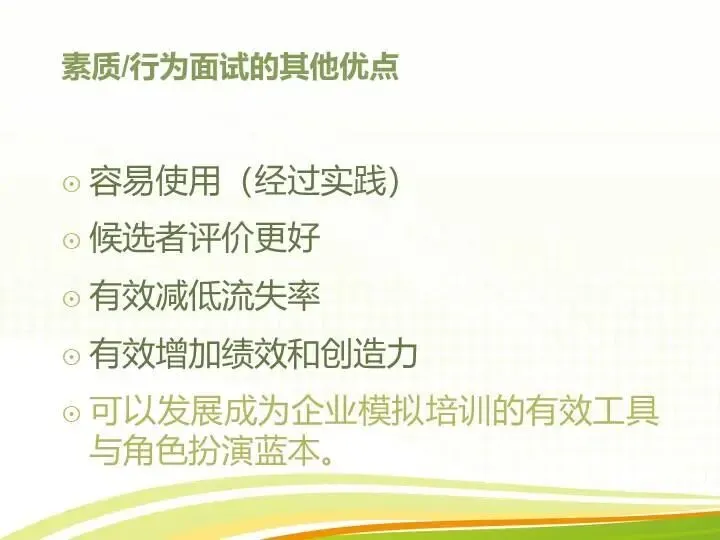 素质/行为面试的其他优点

⊙ 容易使用（经过实践）

⊙ 候选者评价更好

⊙ 有效减低流失率

⊙ 有效增加绩效和创造力

⊙ 可以发展成为企业模拟培训的有效工具与角色扮演蓝本。